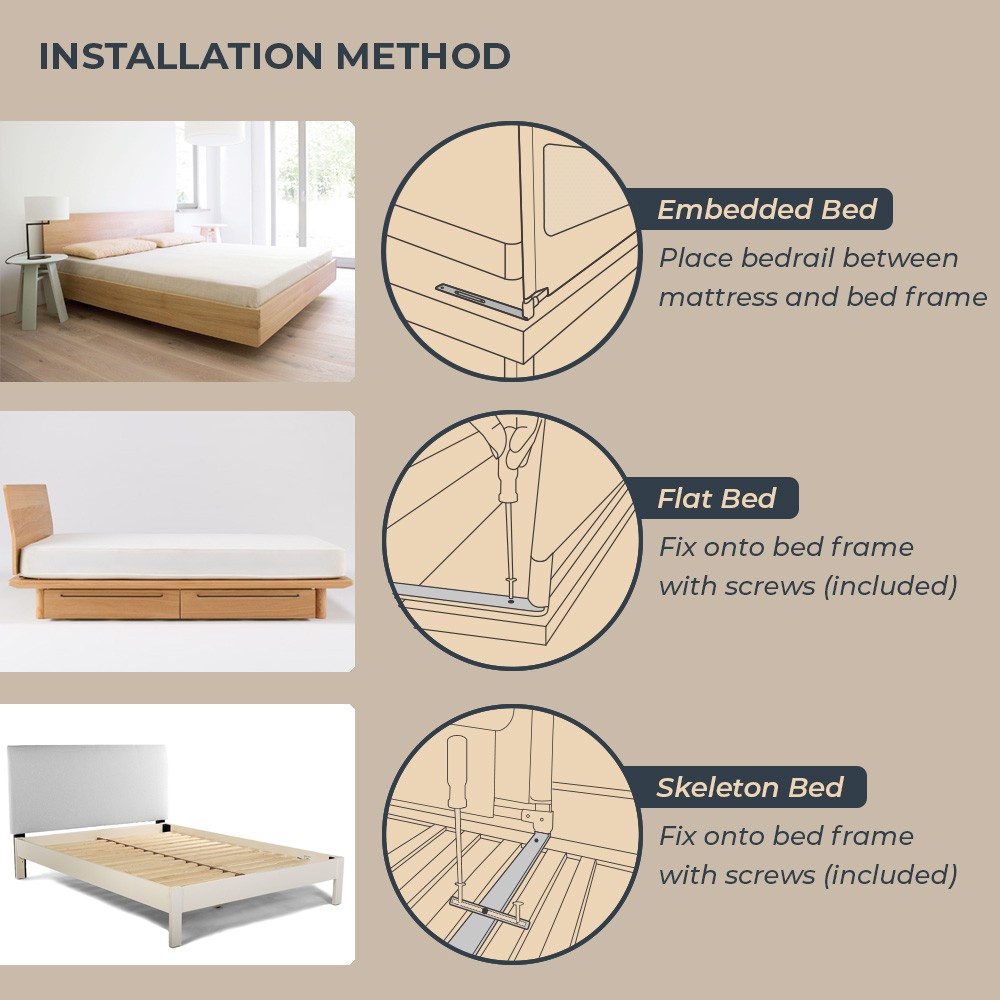 INSTALLATION METHOD

Embedded Bed

Place bedrail between mattress and bed frame

Flat Bed

Fix onto bed frame with screws (included)

Skeleton Bed

Fix onto bed frame with screws (included)